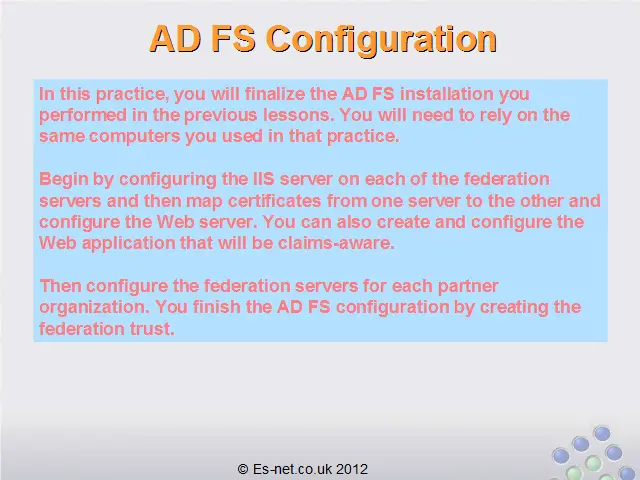 AD FS Configuration

In this practice, you will finalize the AD FS installation you performed in the previous lessons. You will need to rely on the same computers you used in that practice.

Begin by configuring the IIS server on each of the federation servers and then map certificates from one server to the other and configure the Web server. You can also create and configure the Web application that will be claims-aware.

Then configure the federation servers for each partner organization. You finish the AD FS configuration by creating the federation trust.

© Es-net.co.uk 2012